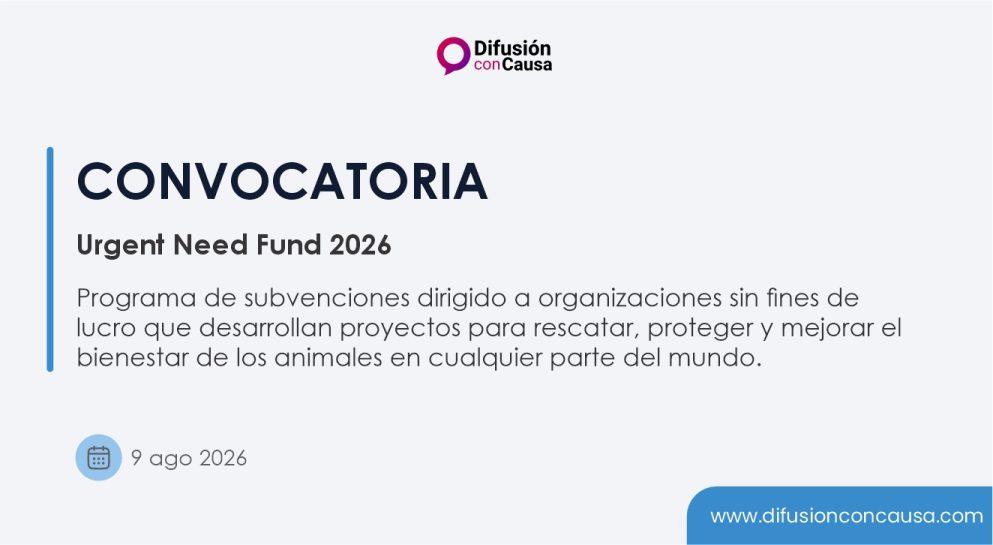 Difusión con Causa

CONVOCATORIA

Urgent Need Fund 2026

Programa de subvenciones dirigido a organizaciones sin fines de lucro que desarrollan proyectos para rescatar, proteger y mejorar el bienestar de los animales en cualquier parte del mundo.

9 ago 2026

www.difusionconcausa.com